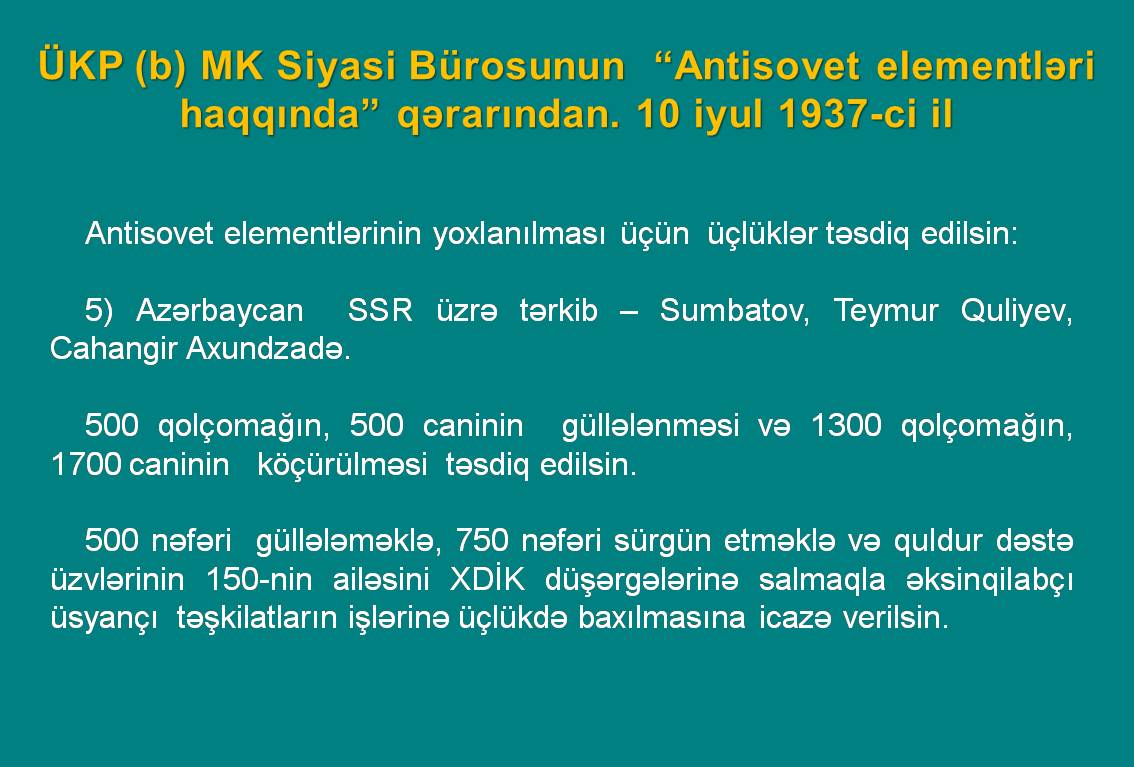 ÜKP (b) MK Siyasi Bürosunun “Antisovet elementləri haqqında” qərarından. 10 iyul 1937-ci il

Antisovet elementlərinin yoxlanılması üçün üçlüklər təsdiq edilsin:

5) Azərbaycan SSR üzrə tərkib – Sumbatov, Teymur Quliyev, Cahangir Axundzadə.

500 qolçomağın, 500 caninin güllələnməsi və 1300 qolçomağın, 1700 caninin köçürülməsi təsdiq edilsin.

500 nəfəri güllələməklə, 750 nəfəri sürgün etməklə və quldur dəstə üzvlərinin 150-nin ailəsini XDİK düşərgələrinə salmaqla əksinqilabçı üsyançı təşkilatların işlərinə üçlükdə baxılmasına icazə verilsin.